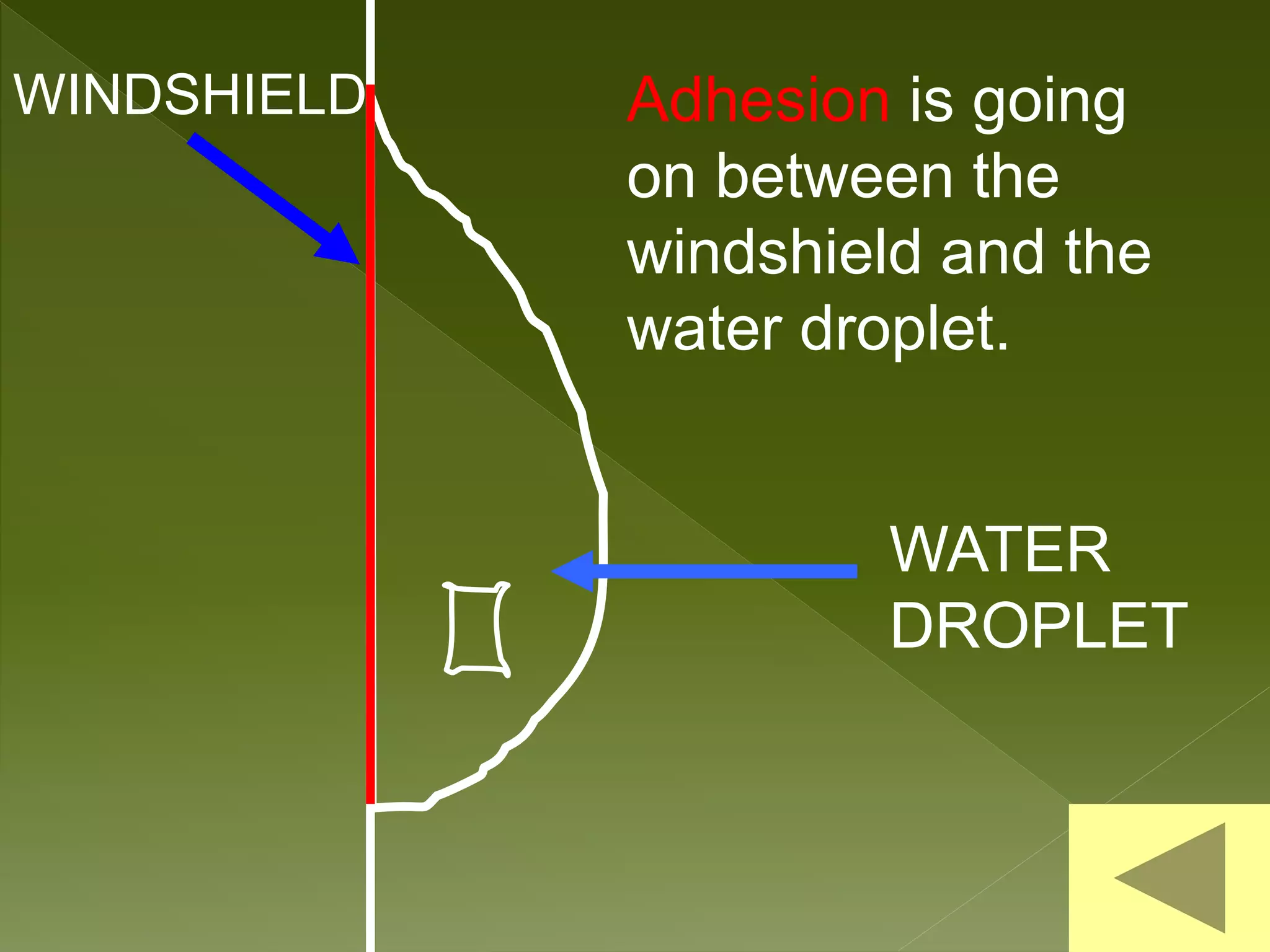 WINDSHIELD

Adhesion is going on between the windshield and the water droplet.

WATER DROPLET